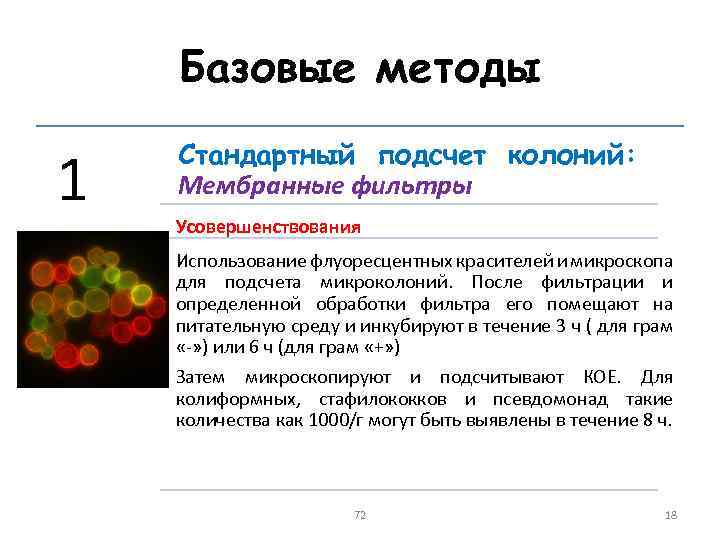 Базовые методы

1

Стандартный подсчет колоний:
Мембранные фильтры

Усовершенствования

Использование флуоресцентных красителей и микроскопа для подсчета микроколоний. После фильтрации и определенной обработки фильтра его помещают на питательную среду и инкубируют в течение 3 ч ( для грам «-») или 6 ч (для грам «+»)

Затем микроскопируют и подсчитывают КОЕ. Для колиформных, стафилококков и псевдомонад такие количества как 1000/г могут быть выявлены в течение 8 ч.

72

18